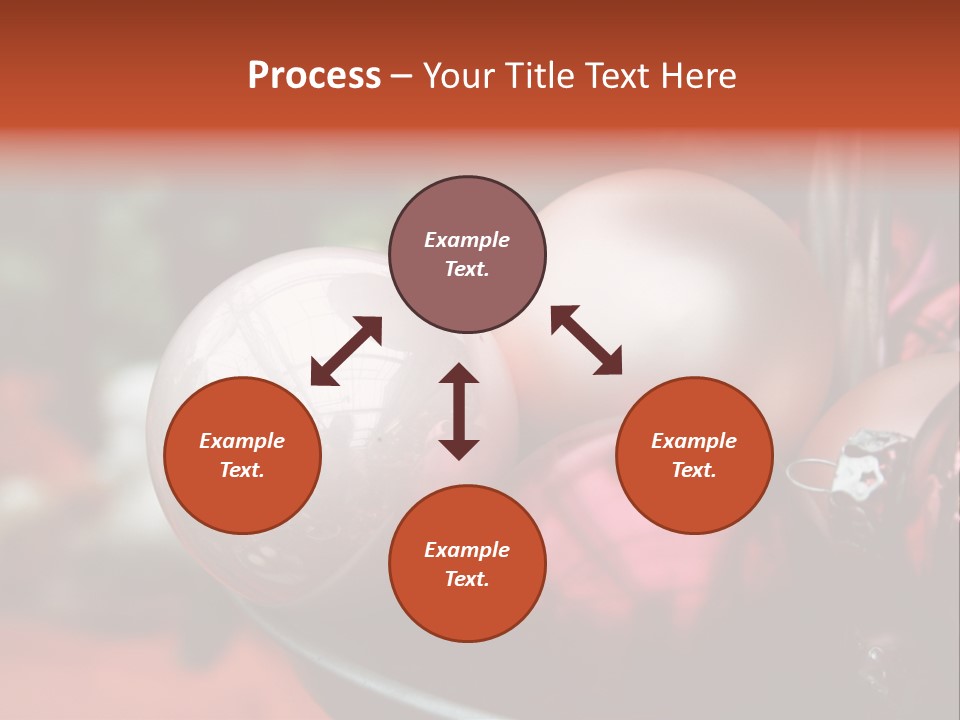 Process – Your Title Text Here

Example Text.

Example Text.

Example Text.

Example Text.